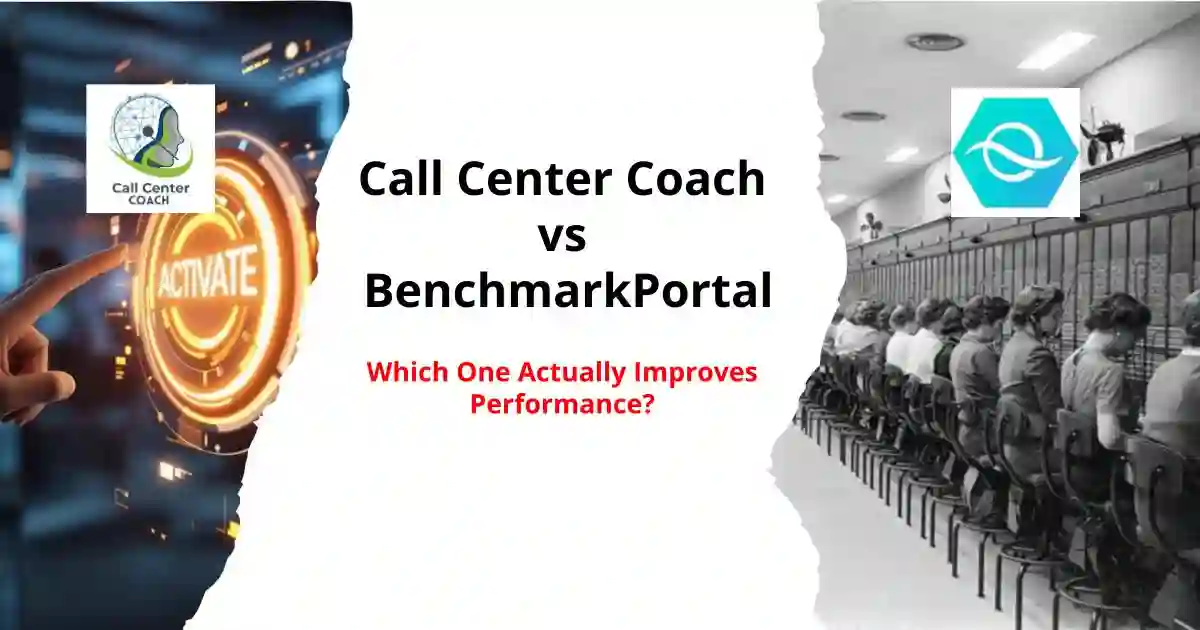 Call Center COACH

ACTIVATE

Call Center Coach
vs
BenchmarkPortal

Which One Actually Improves Performance?